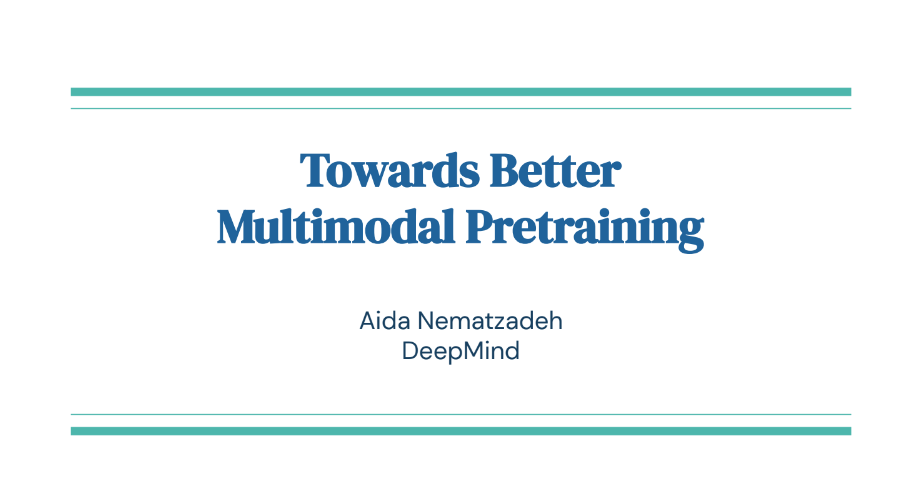 Towards Better Multimodal Pretraining

Aida Nematzadeh
DeepMind